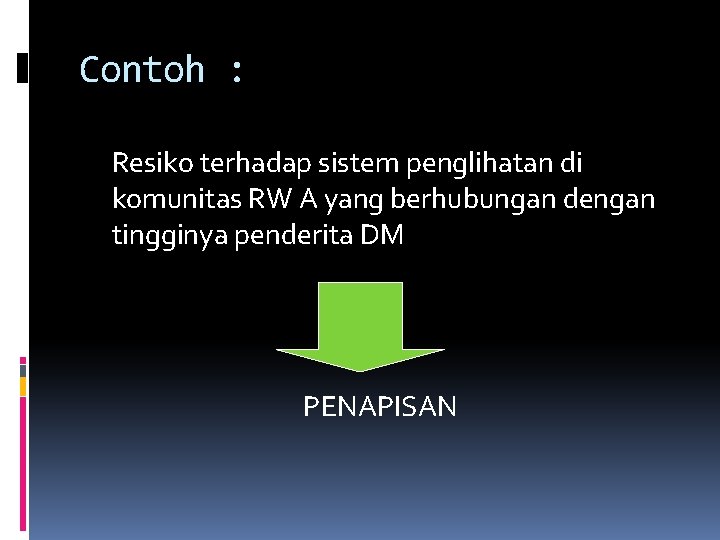 Contoh :

Resiko terhadap sistem penglihatan di komunitas RW A yang berhubungan dengan tingginya penderita DM

PENAPISAN